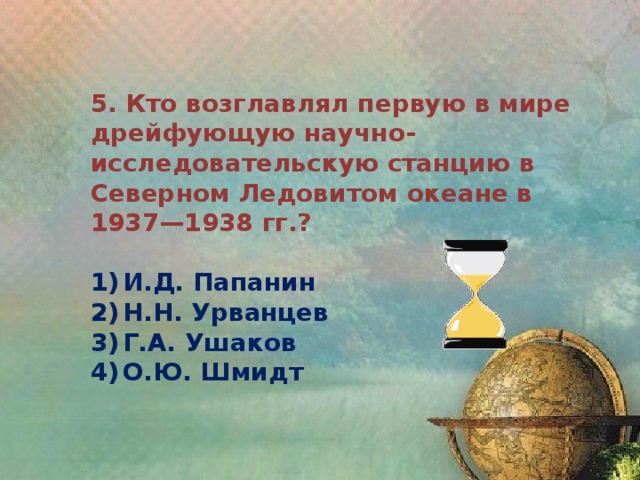 5. Кто возглавлял первую в мире дрейфующую научно-исследовательскую станцию в Северном Ледовитом океане в 1937—1938 гг.?

1) И.Д. Папанин
2) Н.Н. Урванцев
3) Г.А. Ушаков
4) О.Ю. Шмидт